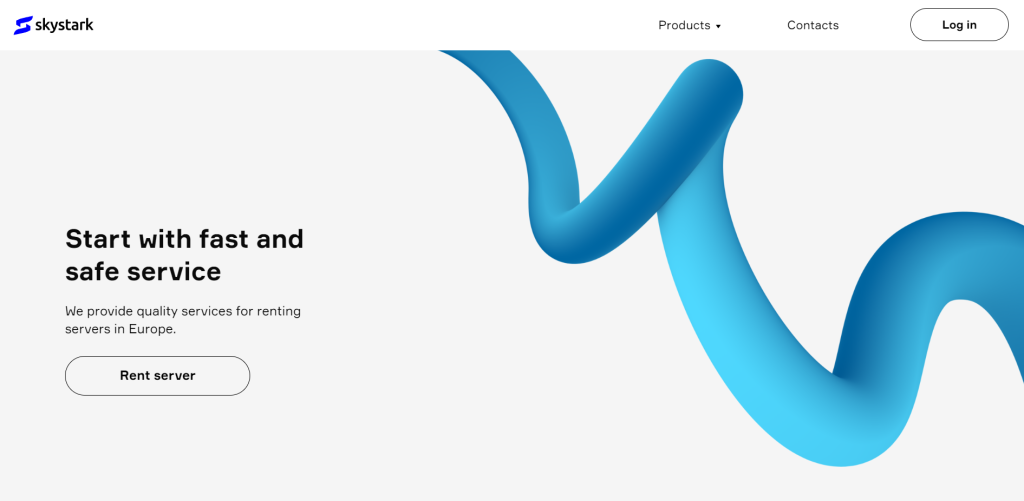 skystark

Products ▾

Contacts

Log in

Start with fast and safe service

We provide quality services for renting servers in Europe.

Rent server